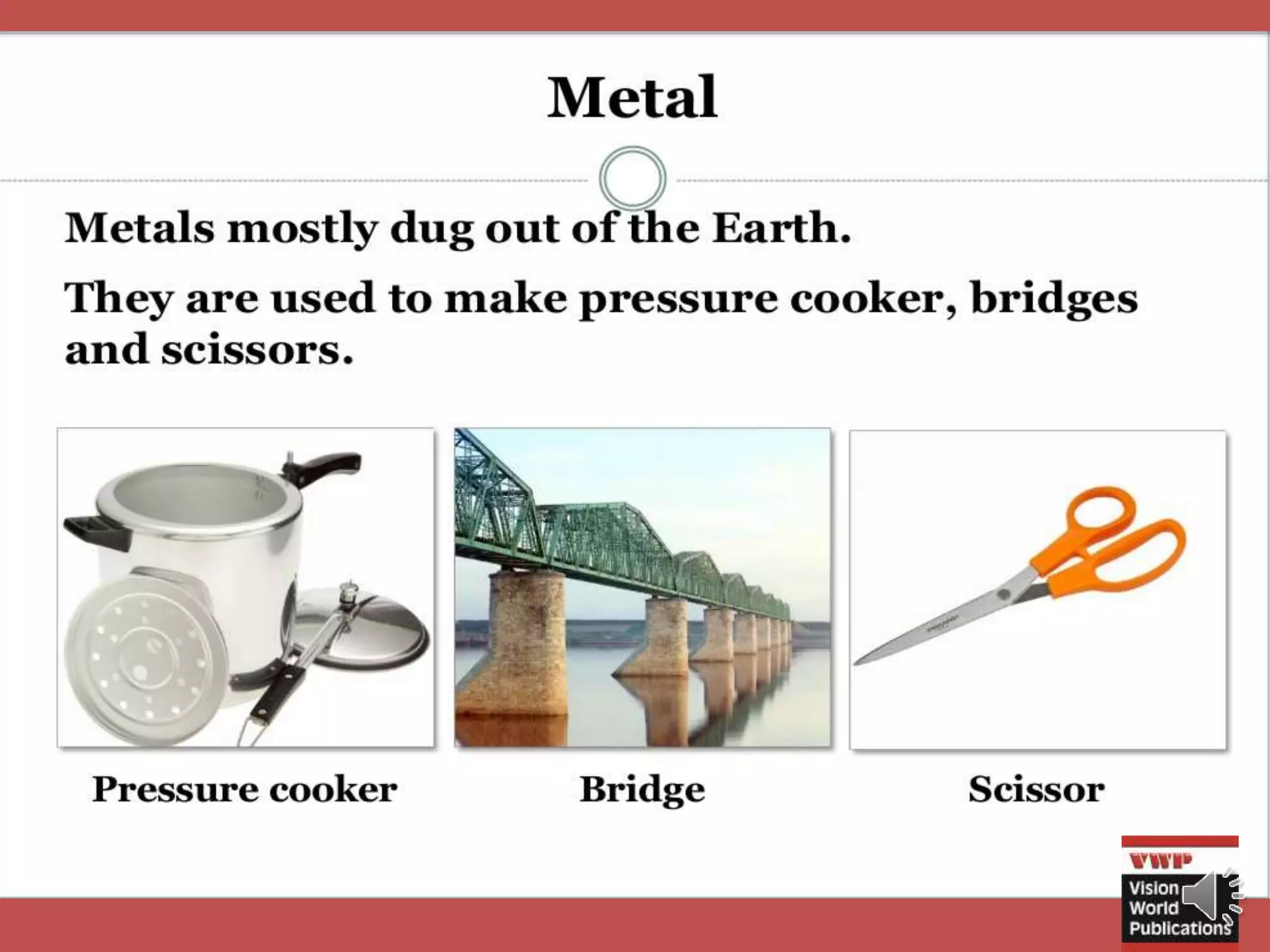 Metal

Metals mostly dug out of the Earth.

They are used to make pressure cooker, bridges and scissors.

Pressure cooker

Bridge

Scissor

VWP
Vision World Publications